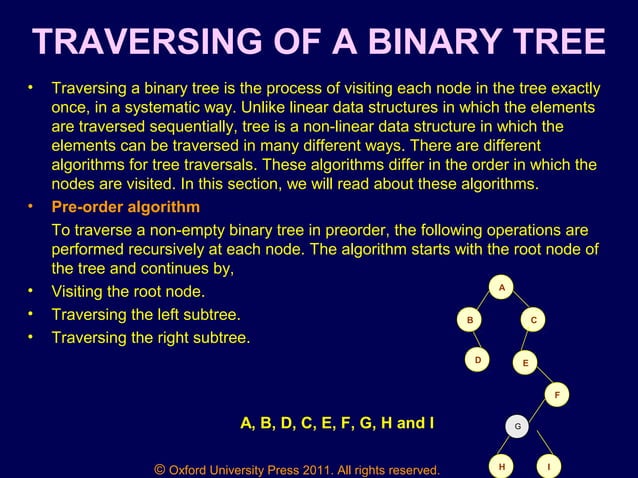 TRAVERSING OF A BINARY TREE

• Traversing a binary tree is the process of visiting each node in the tree exactly once, in a systematic way. Unlike linear data structures in which the elements are traversed sequentially, tree is a non-linear data structure in which the elements can be traversed in many different ways. There are different algorithms for tree traversals. These algorithms differ in the order in which the nodes are visited. In this section, we will read about these algorithms.

• Pre-order algorithm

To traverse a non-empty binary tree in preorder, the following operations are performed recursively at each node. The algorithm starts with the root node of the tree and continues by,

• Visiting the root node.
• Traversing the left subtree.
• Traversing the right subtree.

A
B
C
D
E
F
G
H
I

A, B, D, C, E, F, G, H and I

© Oxford University Press 2011. All rights reserved.